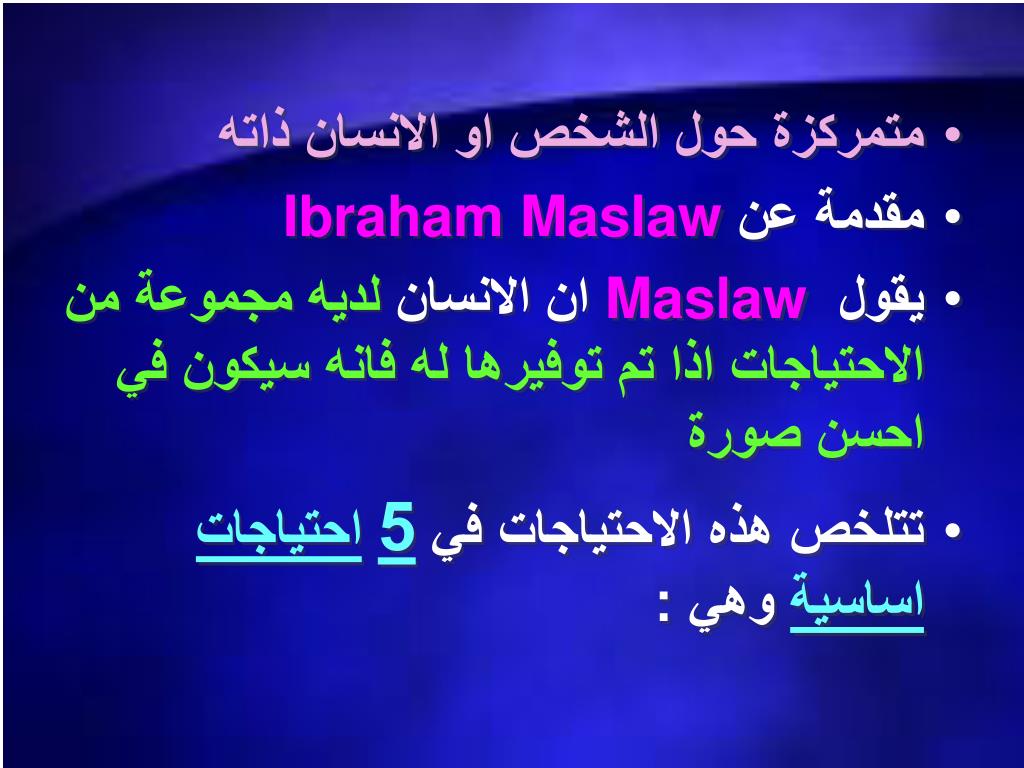 • متمركزة حول الشخص او الانسان ذاته

• مقدمة عن Ibraham Maslaw

• يقول Maslaw ان الانسان لديه مجموعة من الاحتياجات اذا تم توفيرها له فانه سيكون في احسن صورة

• تتلخص هذه الاحتياجات في 5 احتياجات اساسية وهي :